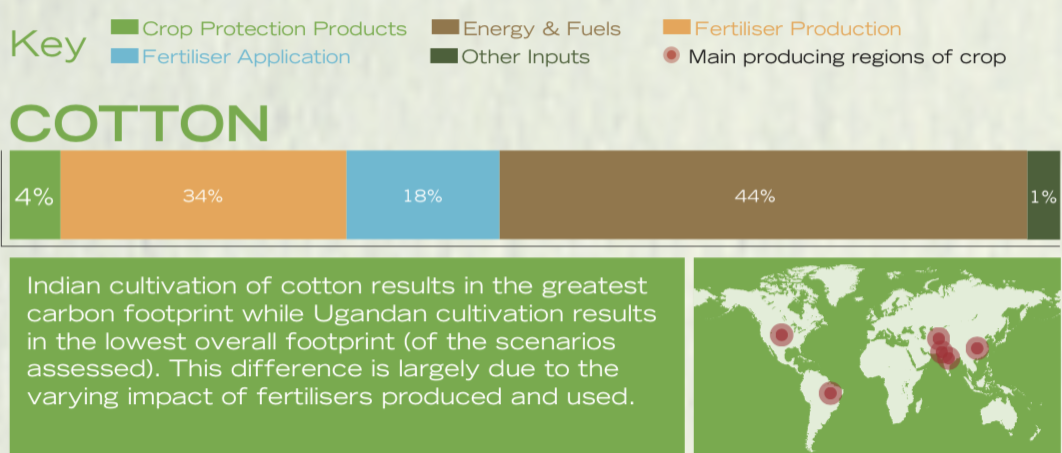 Key
Crop Protection Products
Energy & Fuels
Fertiliser Production
Fertiliser Application
Other Inputs
Main producing regions of crop

COTTON

4%
34%
18%
44%
1%

Indian cultivation of cotton results in the greatest carbon footprint while Ugandan cultivation results in the lowest overall footprint (of the scenarios assessed). This difference is largely due to the varying impact of fertilisers produced and used.